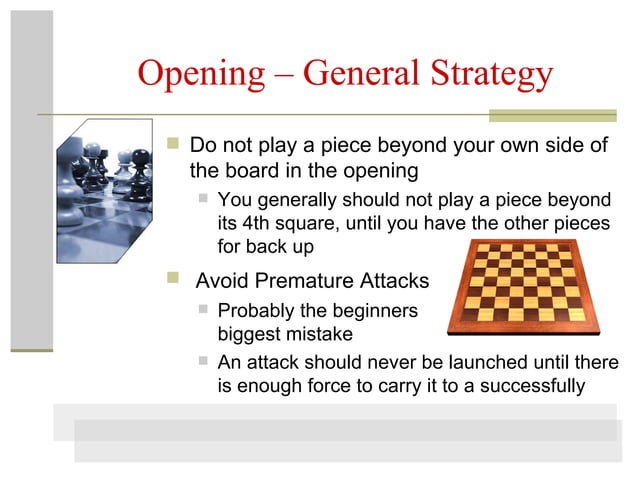 Opening – General Strategy

Do not play a piece beyond your own side of the board in the opening

You generally should not play a piece beyond its 4th square, until you have the other pieces for back up

Avoid Premature Attacks

Probably the beginners biggest mistake

An attack should never be launched until there is enough force to carry it to a successfully